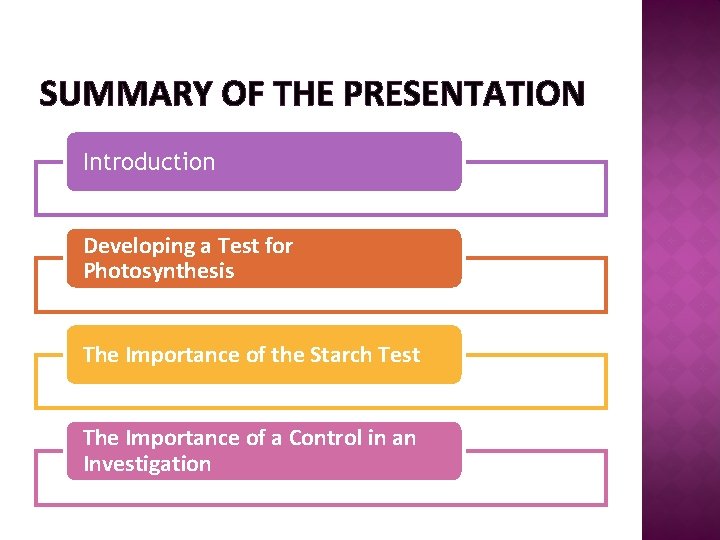 SUMMARY OF THE PRESENTATION

Introduction

Developing a Test for Photosynthesis

The Importance of the Starch Test

The Importance of a Control in an Investigation